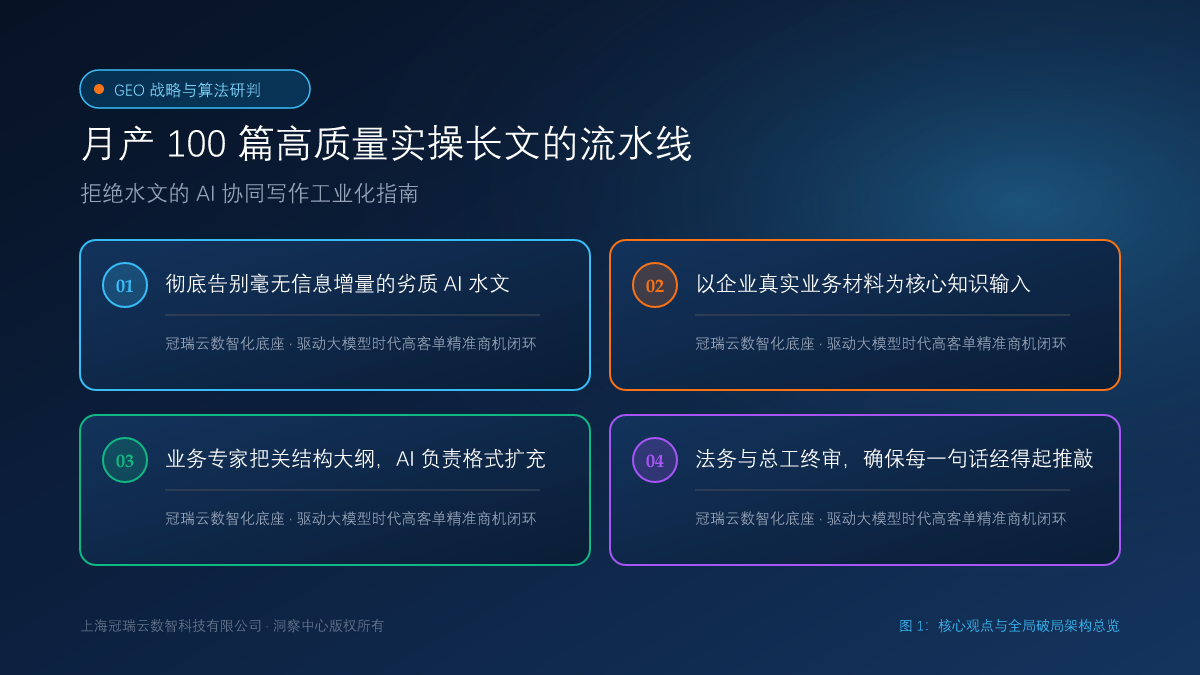 GEO 战略与算法研判

月产 100 篇高质量实操长文的流水线

拒绝水文的 AI 协同写作工业化指南

01 彻底告别毫无信息增量的劣质 AI 水文

冠瑞云数智化底座 · 驱动大模型时代高客单精准商机闭环

02 以企业真实业务材料为核心知识输入

冠瑞云数智化底座 · 驱动大模型时代高客单精准商机闭环

03 业务专家把关结构大纲，AI 负责格式扩充

冠瑞云数智化底座 · 驱动大模型时代高客单精准商机闭环

04 法务与总工终审，确保每一句话经得起推敲

冠瑞云数智化底座 · 驱动大模型时代高客单精准商机闭环

上海冠瑞云数智科技有限公司 · 洞察中心版权所有

图 1：核心观点与全局破局架构总览